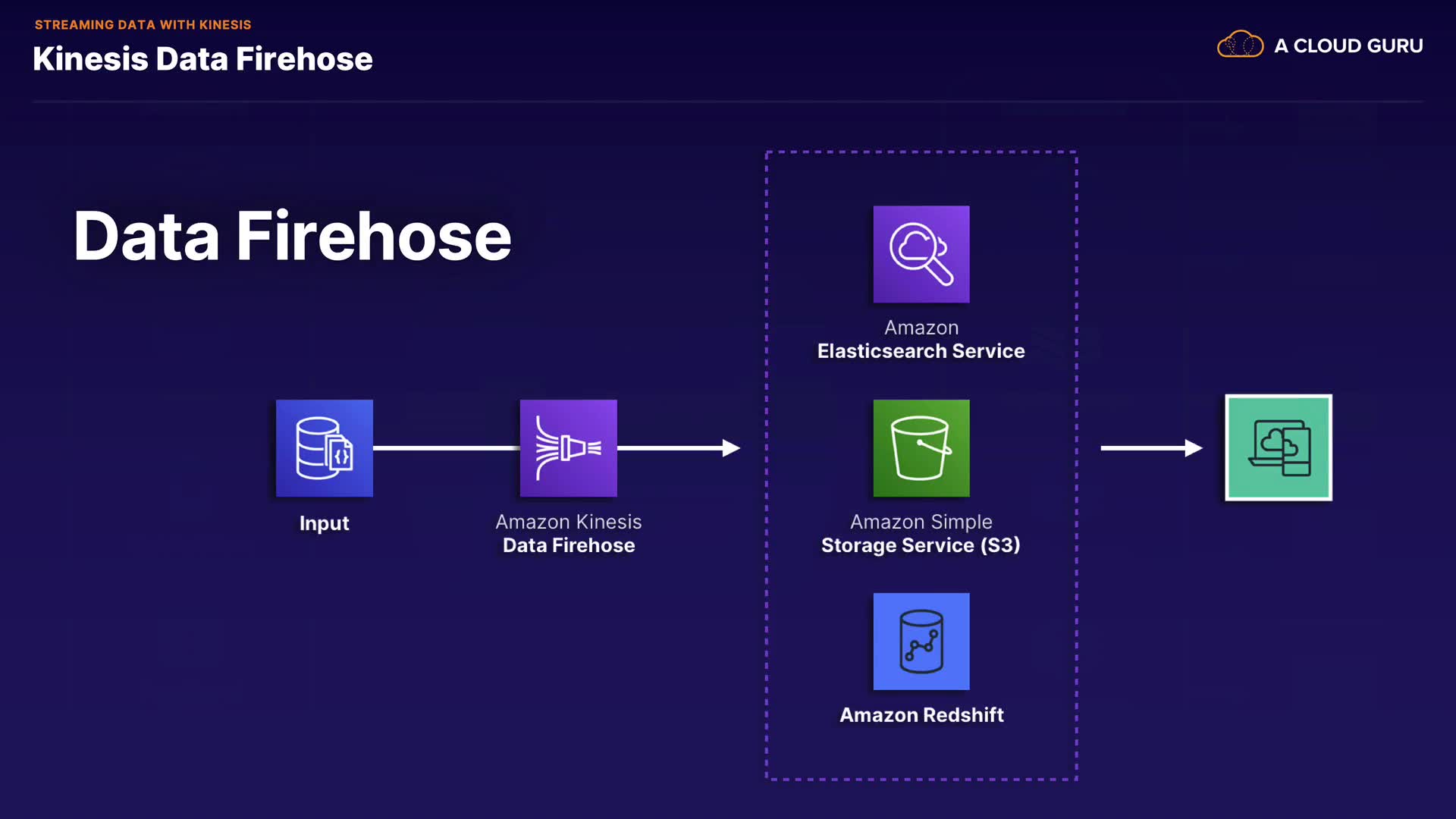 STREAMING DATA WITH KINESIS

Kinesis Data Firehose

A CLOUD GURU

Data Firehose

Input

Amazon Kinesis
Data Firehose

Amazon
Elasticsearch Service

Amazon Simple
Storage Service (S3)

Amazon Redshift